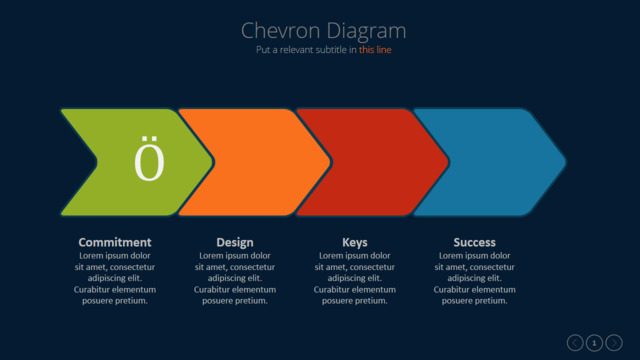 Chevron Diagram
Put a relevant subtitle in this line

Ö

Commitment
Lorem ipsum dolor sit amet, consectetur adipiscing elit. Curabitur elementum posuere pretium.

Design
Lorem ipsum dolor sit amet, consectetur adipiscing elit. Curabitur elementum posuere pretium.

Keys
Lorem ipsum dolor sit amet, consectetur adipiscing elit. Curabitur elementum posuere pretium.

Success
Lorem ipsum dolor sit amet, consectetur adipiscing elit. Curabitur elementum posuere pretium.

1